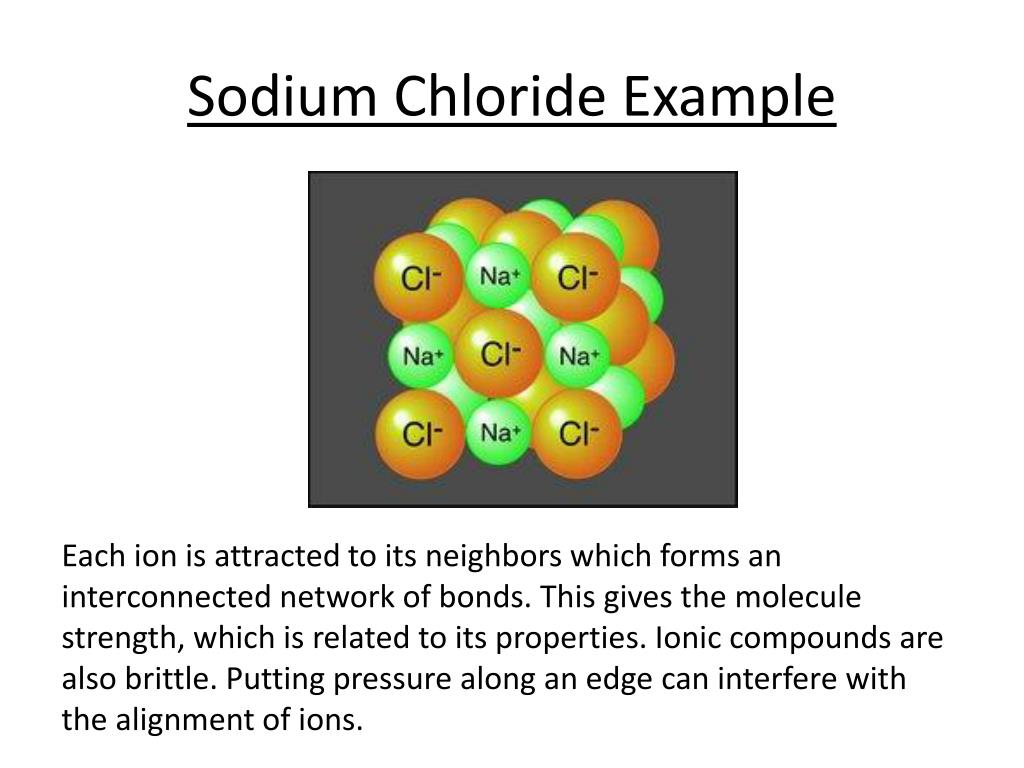 Sodium Chloride Example

$Cl^-$ $Na^+$ $Cl^-$
$Na^+$ $Cl^-$ $Na^+$
$Cl^-$ $Na^+$ $Cl^-$

Each ion is attracted to its neighbors which forms an interconnected network of bonds. This gives the molecule strength, which is related to its properties. Ionic compounds are also brittle. Putting pressure along an edge can interfere with the alignment of ions.